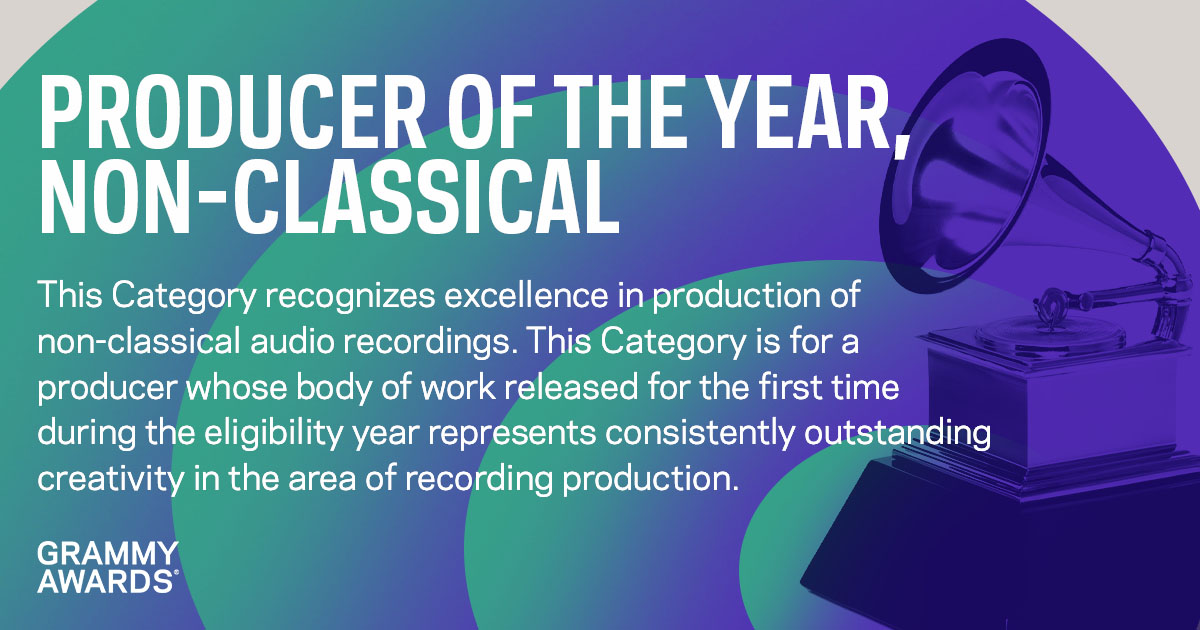 PRODUCER OF THE YEAR, NON-CLASSICAL

This Category recognizes excellence in production of non-classical audio recordings. This Category is for a producer whose body of work released for the first time during the eligibility year represents consistently outstanding creativity in the area of recording production.

GRAMMY AWARDS®